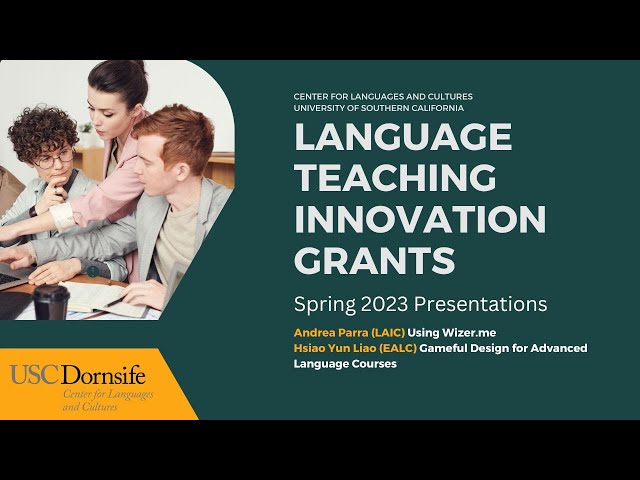 CENTER FOR LANGUAGES AND CULTURES
UNIVERSITY OF SOUTHERN CALIFORNIA

LANGUAGE TEACHING INNOVATION GRANTS

Spring 2023 Presentations

Andrea Parra (LAIC) Using Wizer.me
Hsiao Yun Liao (EALC) Gameful Design for Advanced Language Courses

USC Dornsife
Center for Languages and Cultures